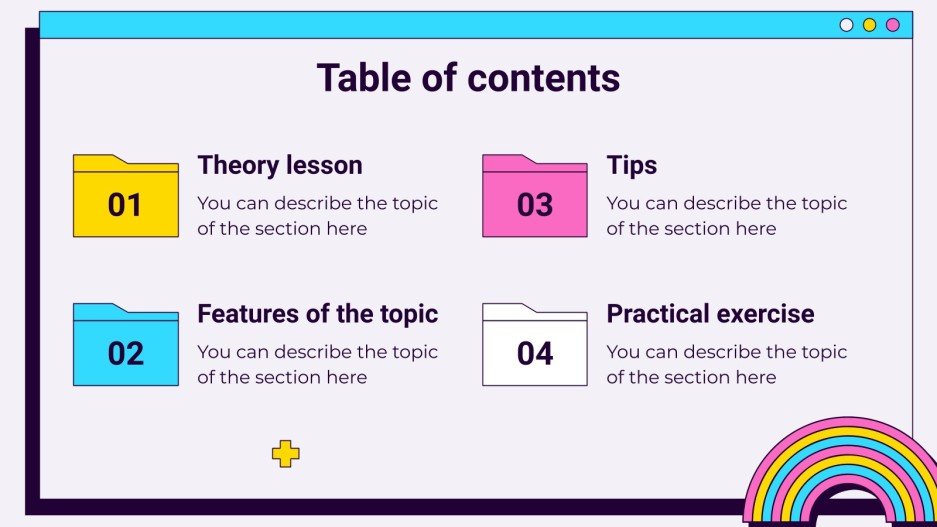 Table of contents

01

Theory lesson

You can describe the topic of the section here

02

Features of the topic

You can describe the topic of the section here

03

Tips

You can describe the topic of the section here

04

Practical exercise

You can describe the topic of the section here